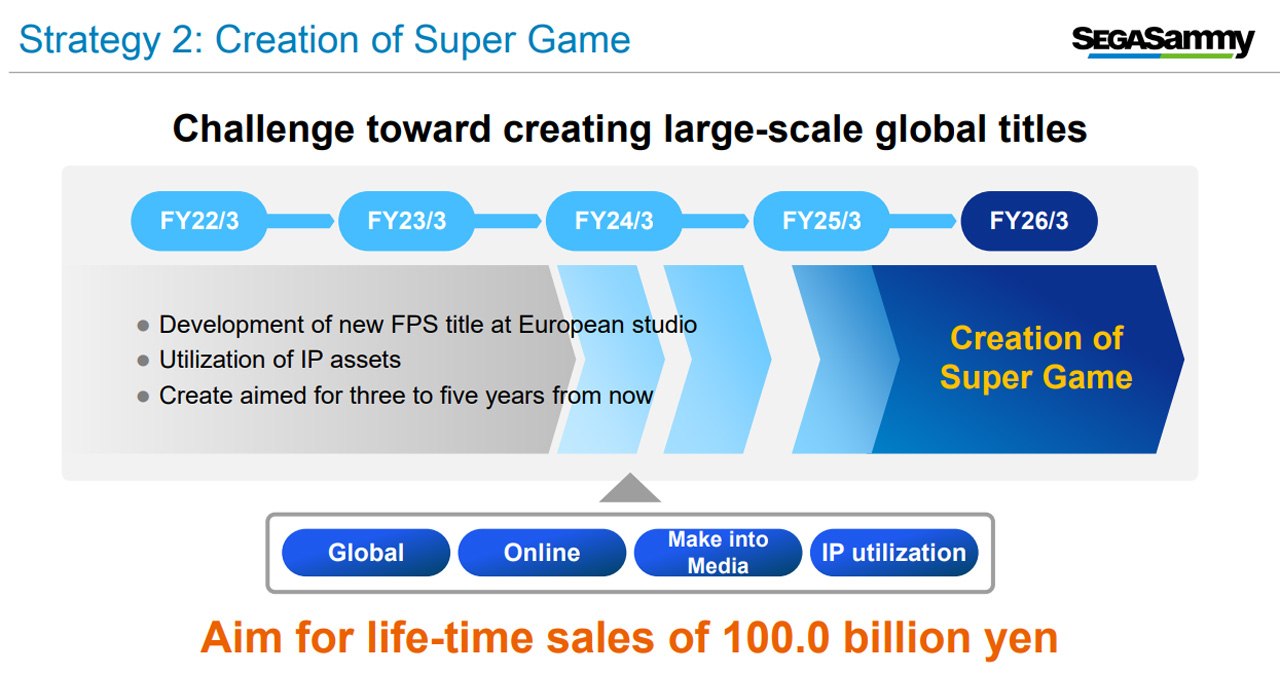 Strategy 2: Creation of Super Game

SEGASammy

Challenge toward creating large-scale global titles

FY22/3
FY23/3
FY24/3
FY25/3
FY26/3

● Development of new FPS title at European studio
● Utilization of IP assets
● Create aimed for three to five years from now

Creation of Super Game

Global
Online
Make into Media
IP utilization

Aim for life-time sales of 100.0 billion yen